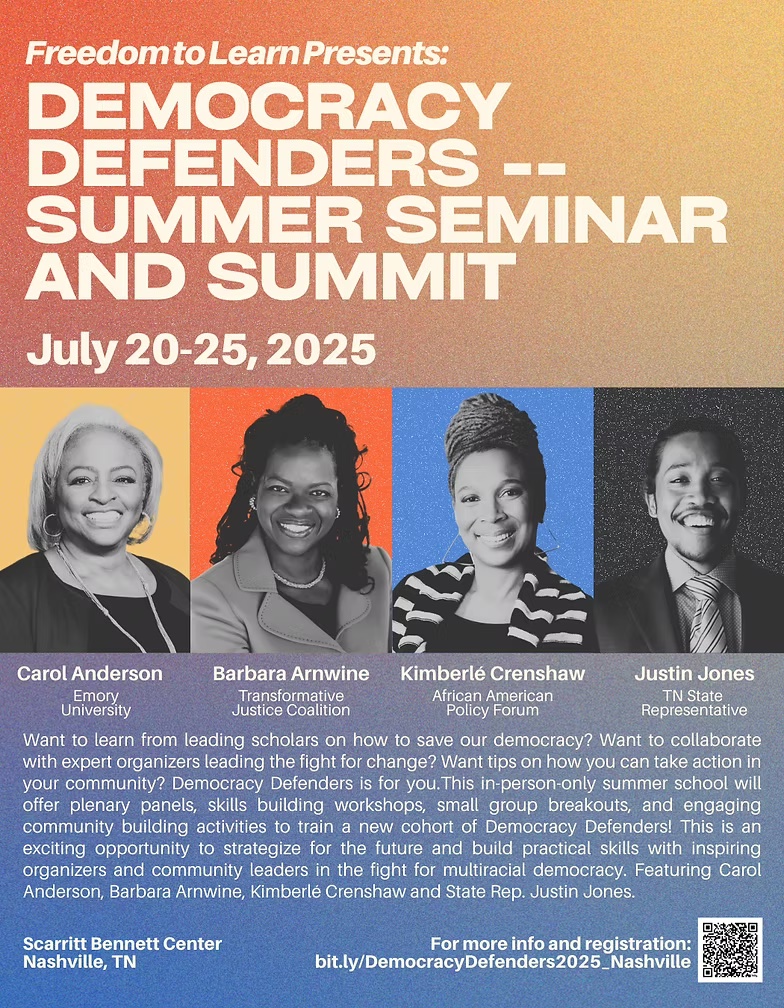 Freedom to Learn Presents:

DEMOCRACY DEFENDERS -- SUMMER SEMINAR AND SUMMIT

July 20-25, 2025

Carol Anderson
Emory University

Barbara Arnwine
Transformative Justice Coalition

Kimberlé Crenshaw
African American Policy Forum

Justin Jones
TN State Representative

Want to learn from leading scholars on how to save our democracy? Want to collaborate with expert organizers leading the fight for change? Want tips on how you can take action in your community? Democracy Defenders is for you.This in-person-only summer school will offer plenary panels, skills building workshops, small group breakouts, and engaging community building activities to train a new cohort of Democracy Defenders! This is an exciting opportunity to strategize for the future and build practical skills with inspiring organizers and community leaders in the fight for multiracial democracy. Featuring Carol Anderson, Barbara Arnwine, Kimberlé Crenshaw and State Rep. Justin Jones.

Scarritt Bennett Center
Nashville, TN

For more info and registration:
bit.ly/DemocracyDefenders2025_Nashville